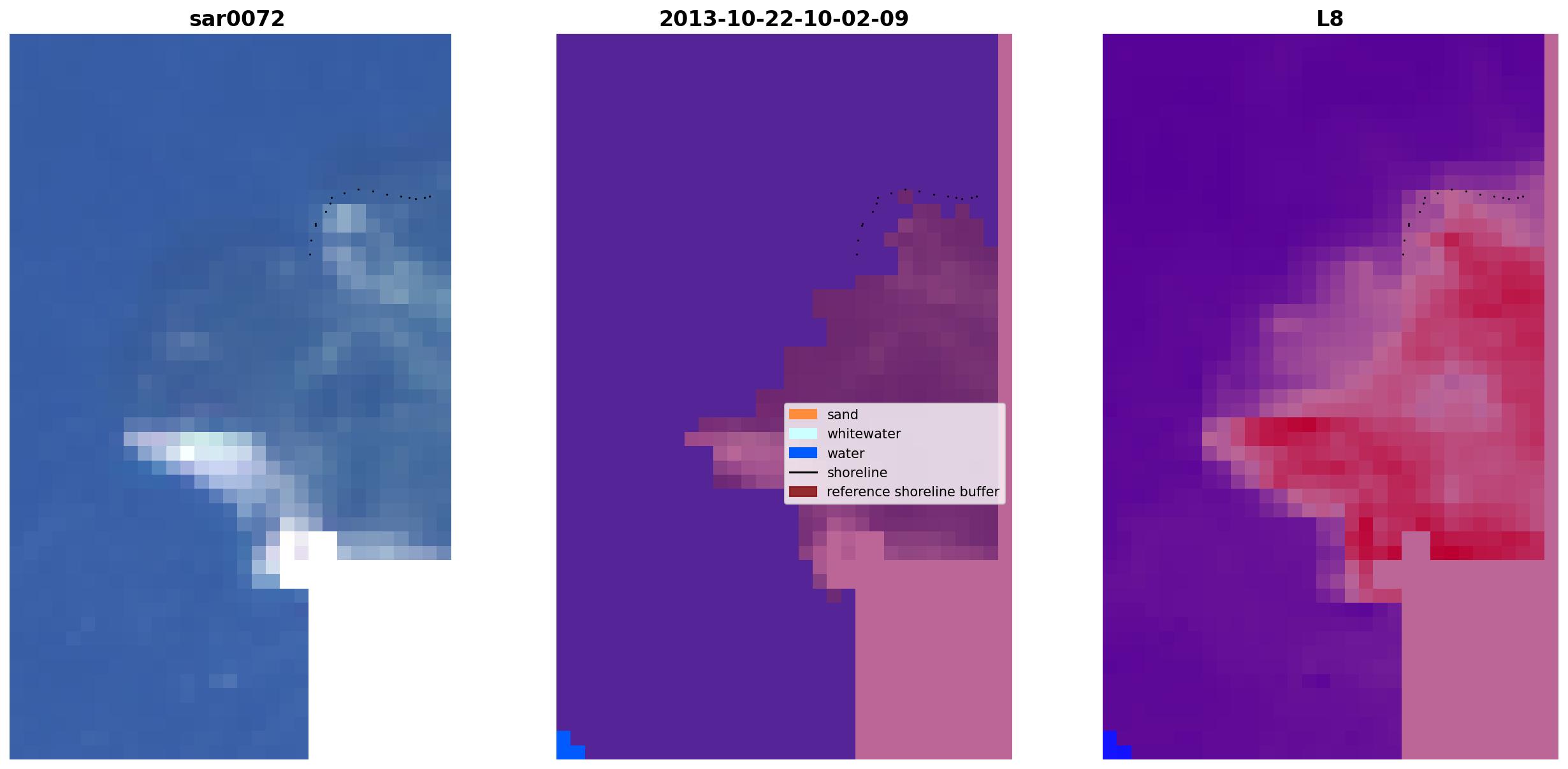 sar0072

2013-10-22-10-02-09

sand
whitewater
water
shoreline
reference shoreline buffer

L8